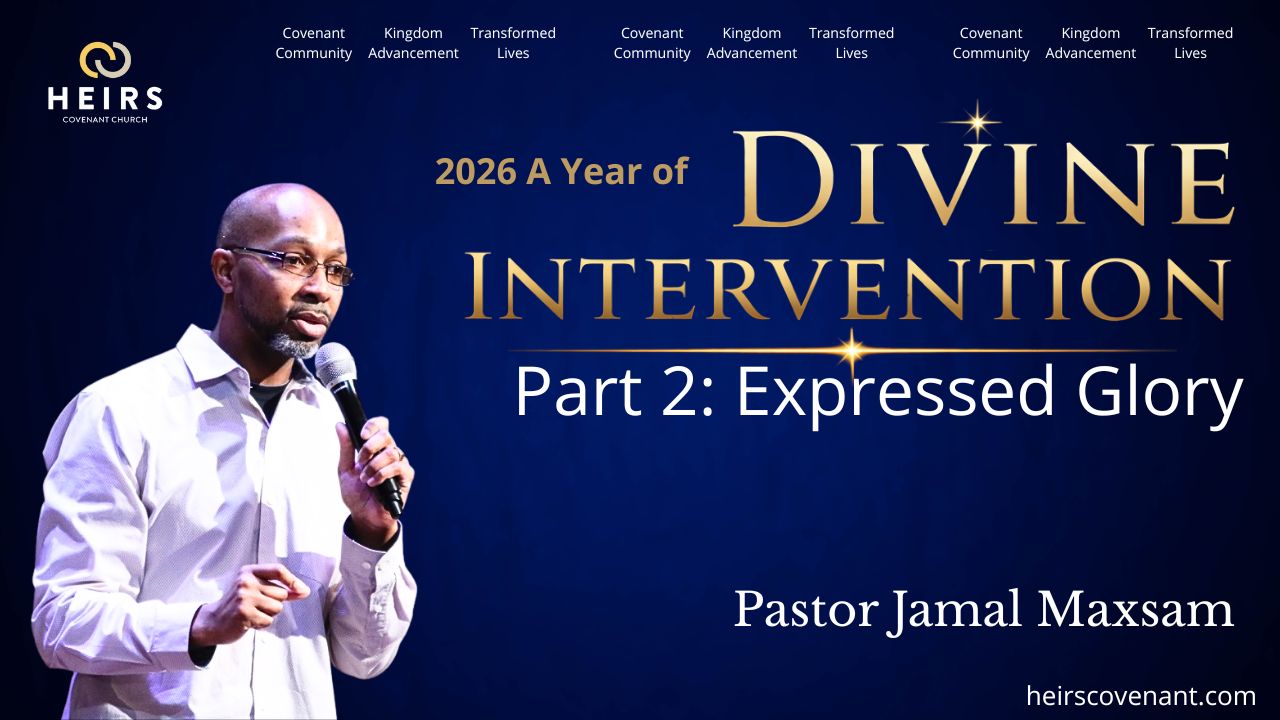 HEIRS
COVENANT CHURCH

Covenant Community Kingdom Advancement Transformed Lives Covenant Community Kingdom Advancement Transformed Lives Covenant Community Kingdom Advancement Transformed Lives

2026 A Year of DIVINE INTERVENTION

Part 2: Expressed Glory

Pastor Jamal Maxsam

heirscovenant.com